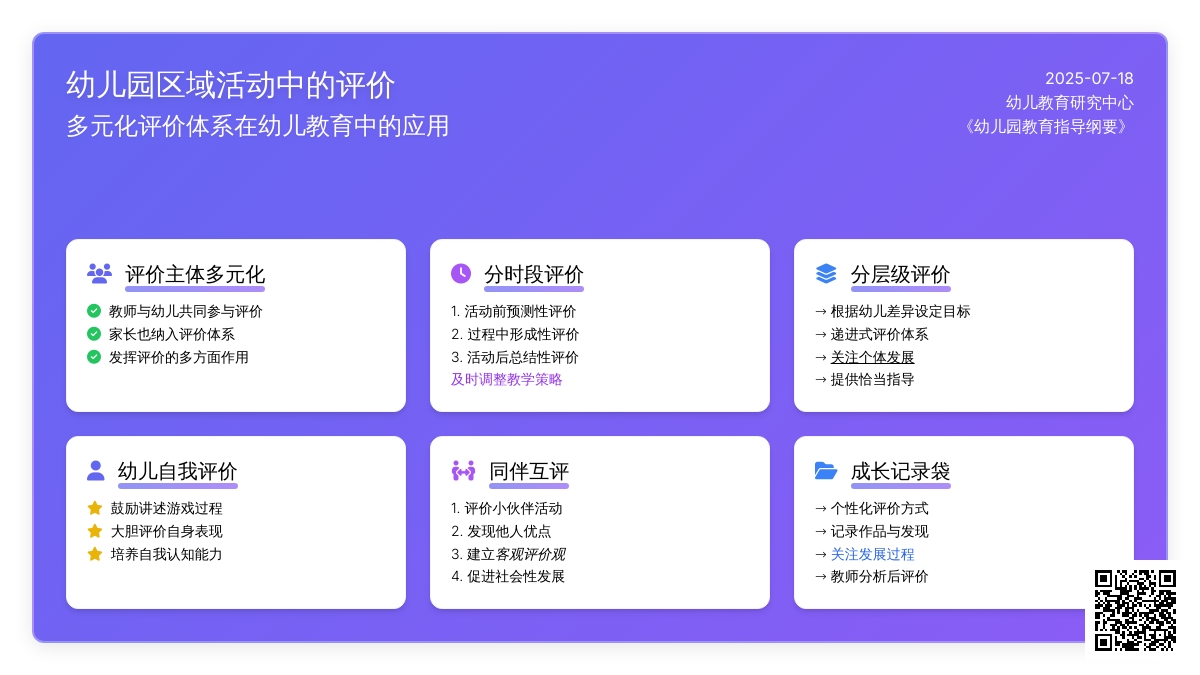 幼儿园区域活动中的评价
多元化评价体系在幼儿教育中的应用

2025-07-18
幼儿教育研究中心
《幼儿园教育指导纲要》

评价主体多元化
教师与幼儿共同参与评价
家长也纳入评价体系
发挥评价的多方面作用

分时段评价
1. 活动前预测性评价
2. 过程中形成性评价
3. 活动后总结性评价
及时调整教学策略

分层级评价
→ 根据幼儿差异设定目标
→ 递进式评价体系
→ 关注个体发展
→ 提供恰当指导

幼儿自我评价
鼓励讲述游戏过程
大胆评价自身表现
培养自我认知能力

同伴互评
1. 评价小伙伴活动
2. 发现他人优点
3. 建立客观评价观
4. 促进社会性发展

成长记录袋
→ 个性化评价方式
→ 记录作品与发现
→ 关注发展过程
→ 教师分析后评价